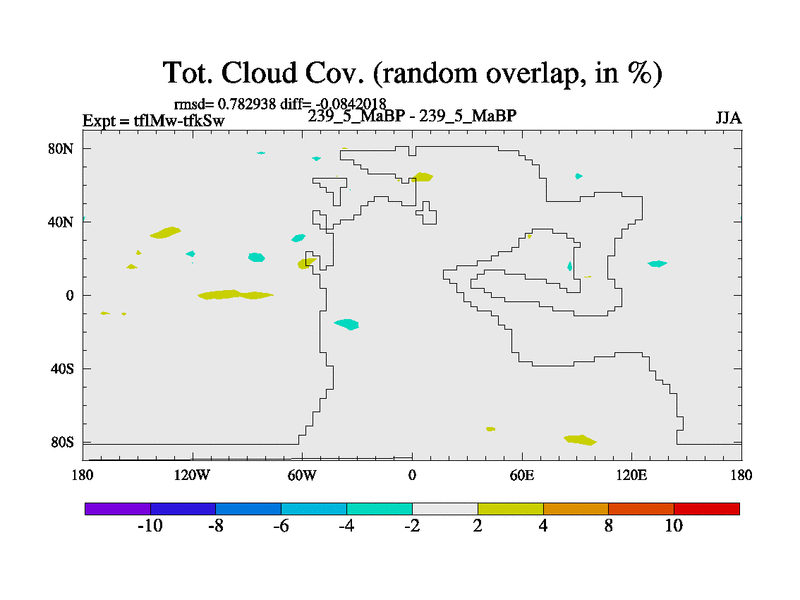 Tot. Cloud Cov. (random overlap, in %)

rmsd= 0.782938 diff= -0.0842018

Expt = tflMw-tfkSw

239_5_MaBP - 239_5_MaBP

JJA

80N
40N
0
40S
80S

180
120W
60W
0
60E
120E
180

-10
-8
-6
-4
-2
2
4
8
10